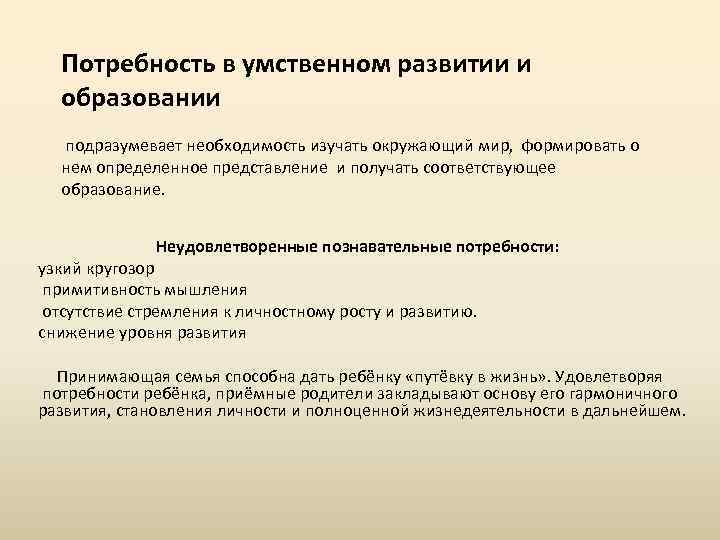 Потребность в умственном развитии и образовании

подразумевает необходимость изучать окружающий мир, формировать о нем определенное представление и получать соответствующее образование.

Неудовлетворенные познавательные потребности:
узкий кругозор
примитивность мышления
отсутствие стремления к личностному росту и развитию.
снижение уровня развития

Принимающая семья способна дать ребёнку «путёвку в жизнь». Удовлетворяя потребности ребёнка, приёмные родители закладывают основу его гармоничного развития, становления личности и полноценной жизнедеятельности в дальнейшем.